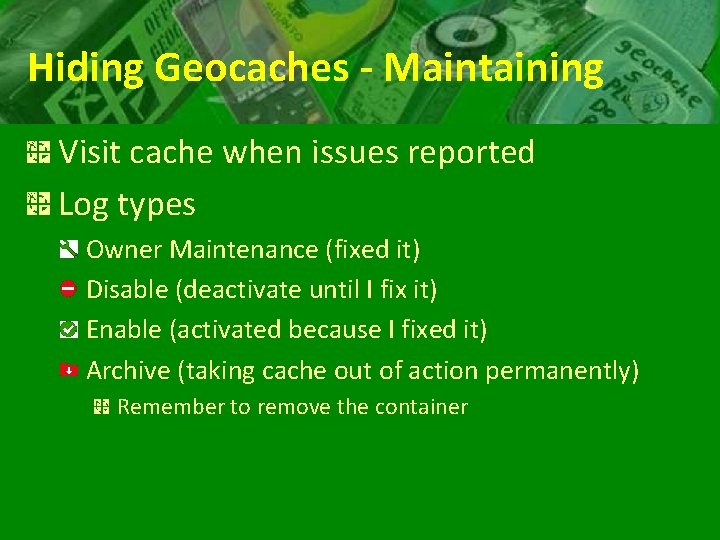 Hiding Geocaches - Maintaining

Visit cache when issues reported

Log types

Owner Maintenance (fixed it)

Disable (deactivate until I fix it)

Enable (activated because I fixed it)

Archive (taking cache out of action permanently)

Remember to remove the container